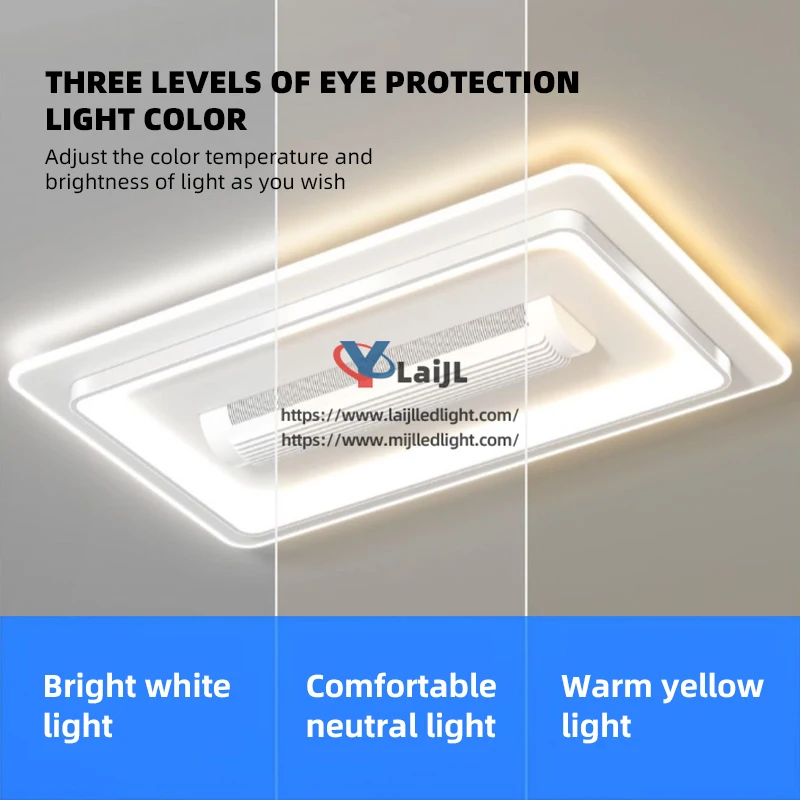 THREE LEVELS OF EYE PROTECTION LIGHT COLOR

Adjust the color temperature and brightness of light as you wish

LaiJL

https://www.laijlledlight.com/
https://www.mijlledlight.com/

Bright white light

Comfortable neutral light

Warm yellow light